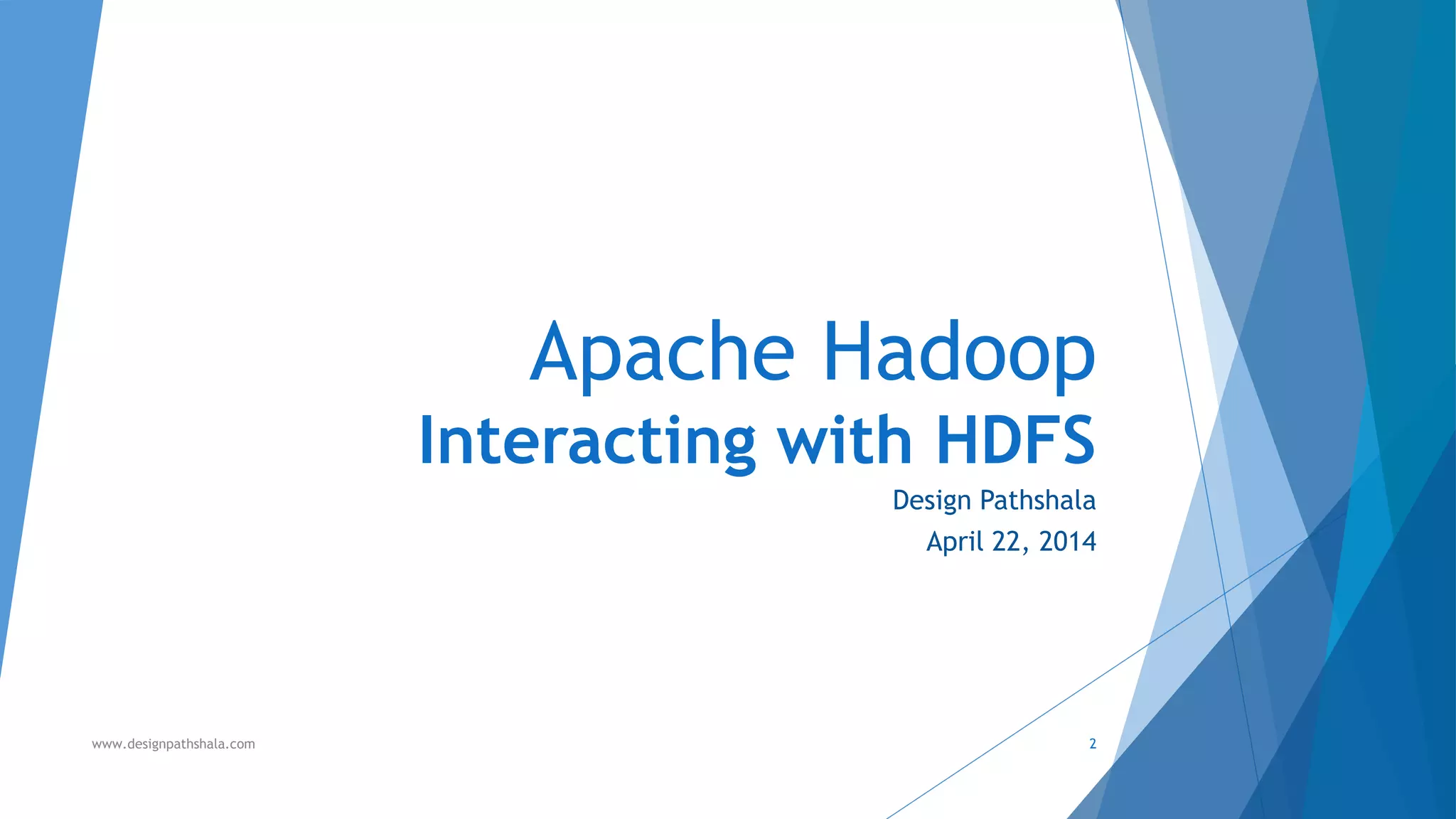 Apache Hadoop
Interacting with HDFS

Design Pathshala
April 22, 2014

www.designpathshala.com

2